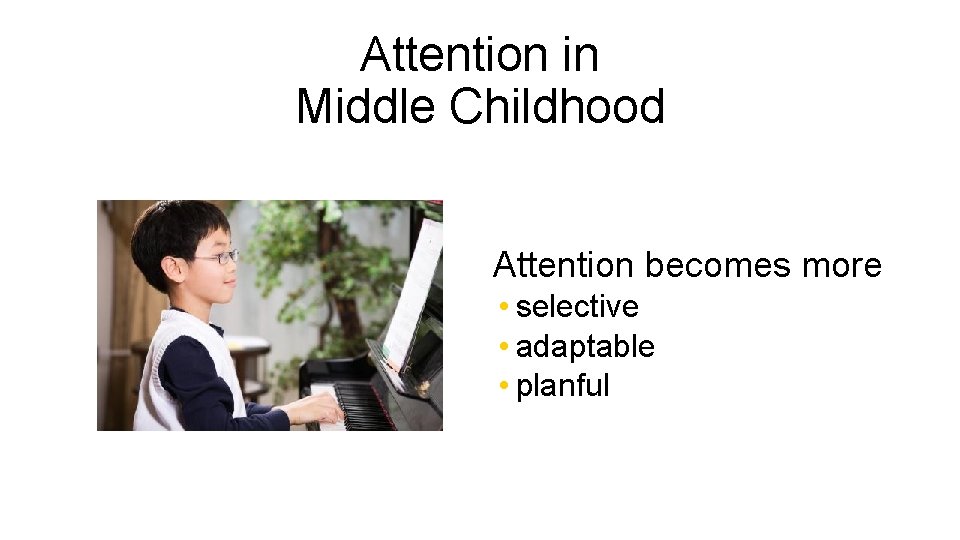 Attention in
Middle Childhood

Attention becomes more
• selective
• adaptable
• planful